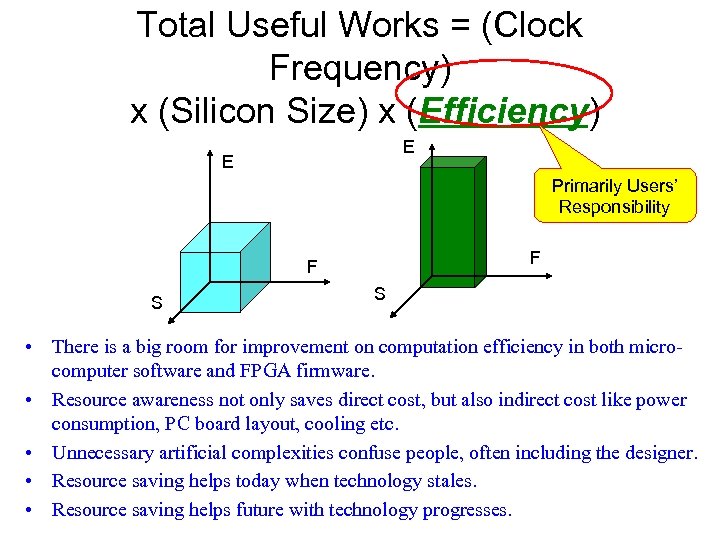 Total Useful Works = (Clock Frequency)
x (Silicon Size) x (Efficiency)

E
F
S

E
F
S

Primarily Users' Responsibility

• There is a big room for improvement on computation efficiency in both micro-computer software and FPGA firmware.
• Resource awareness not only saves direct cost, but also indirect cost like power consumption, PC board layout, cooling etc.
• Unnecessary artificial complexities confuse people, often including the designer.
• Resource saving helps today when technology stales.
• Resource saving helps future with technology progresses.